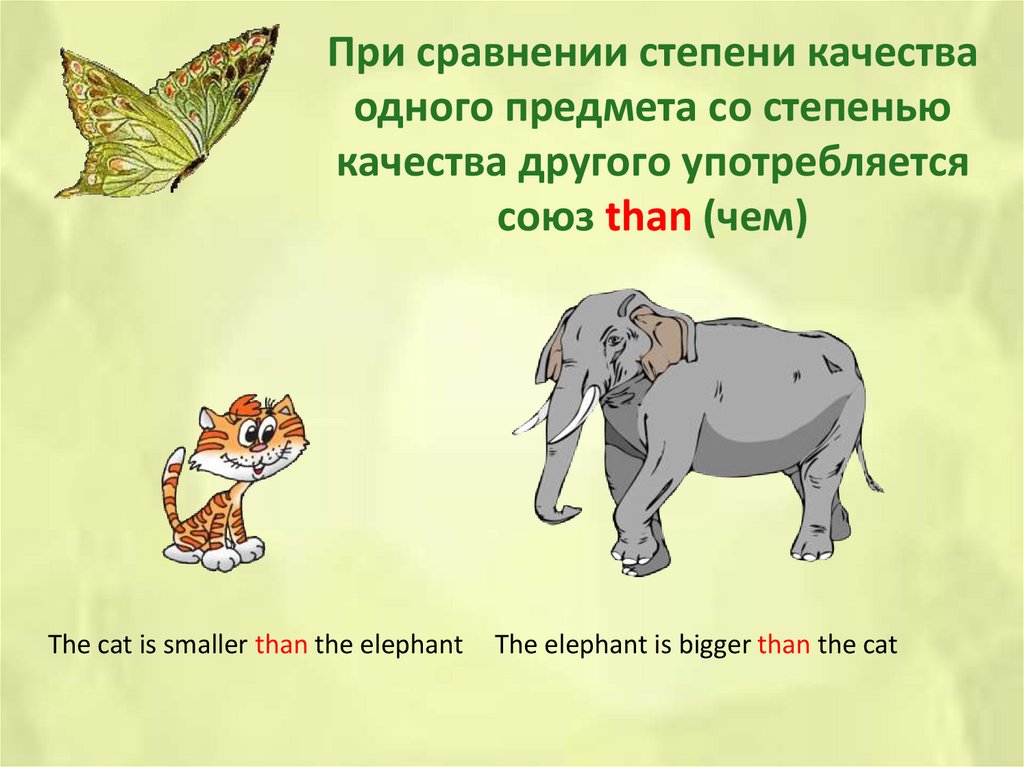 При сравнении степени качества одного предмета со степенью качества другого употребляется союз than (чем)

The cat is smaller than the elephant

The elephant is bigger than the cat